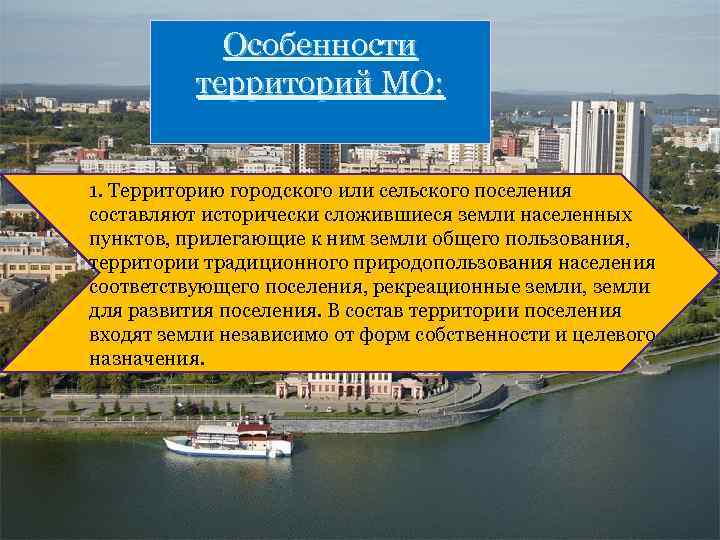 Особенности территорий МО:

1. Территорию городского или сельского поселения составляют исторически сложившиеся земли населенных пунктов, прилегающие к ним земли общего пользования, территории традиционного природопользования населения соответствующего поселения, рекреационные земли, земли для развития поселения. В состав территории поселения входят земли независимо от форм собственности и целевого назначения.